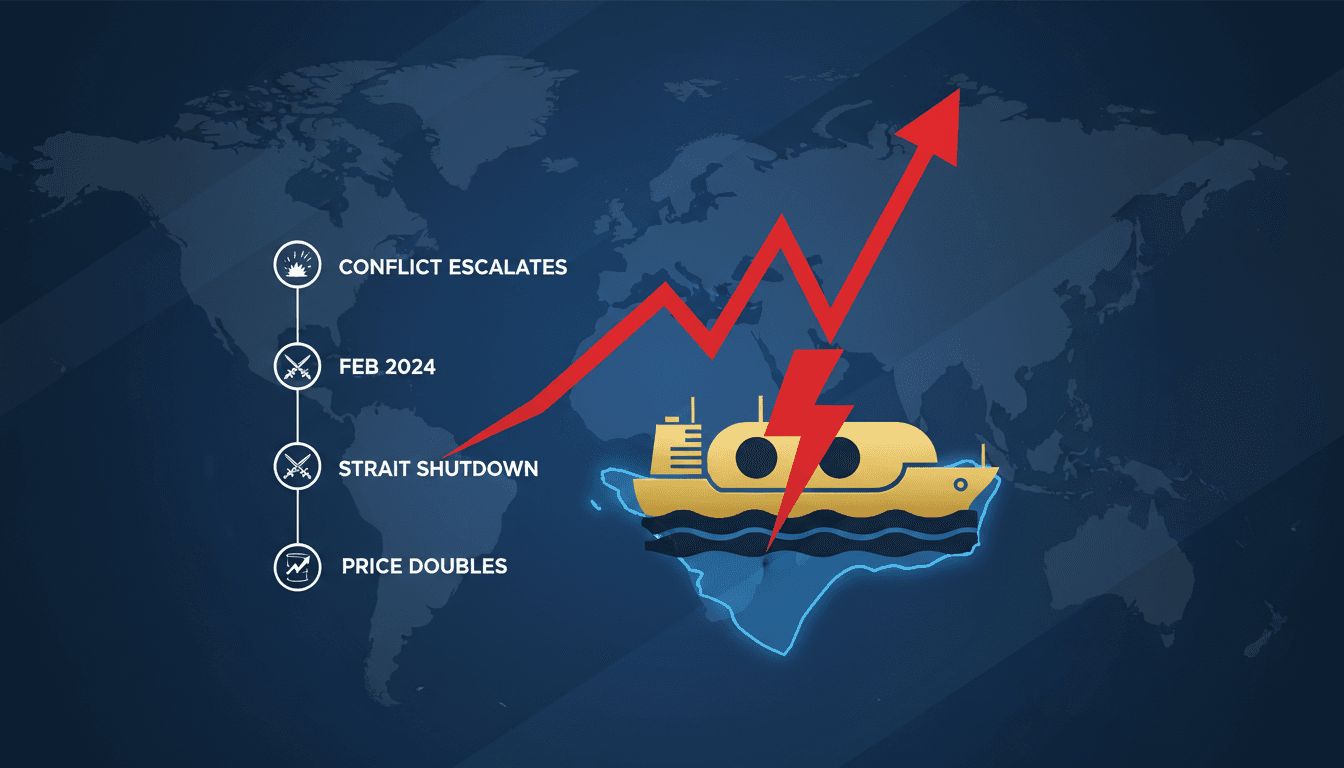 CONFLICT ESCALATES

FEB 2024

STRAIT SHUTDOWN

PRICE DOUBLES